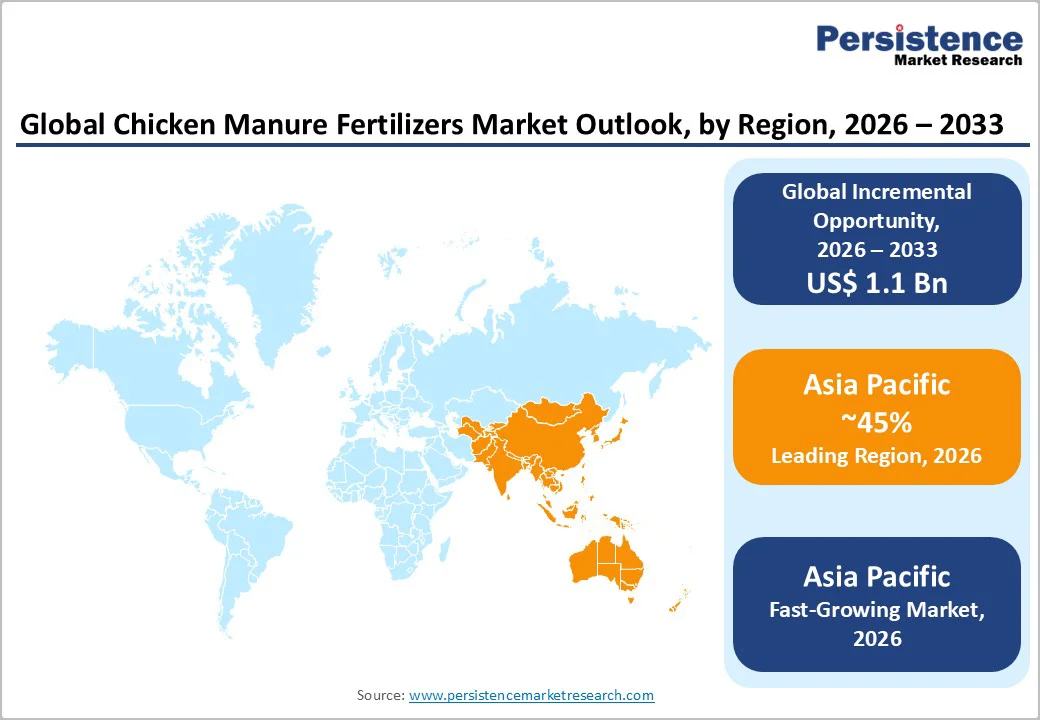 Persistence
Market Research

Global Chicken Manure Fertilizers Market Outlook, by Region, 2026 – 2033

Global Incremental Opportunity, 2026 – 2033
US$ 1.1 Bn

Asia Pacific
~45%
Leading Region, 2026

Asia Pacific
Fast-Growing Market, 2026

Source: www.persistencemarketresearch.com